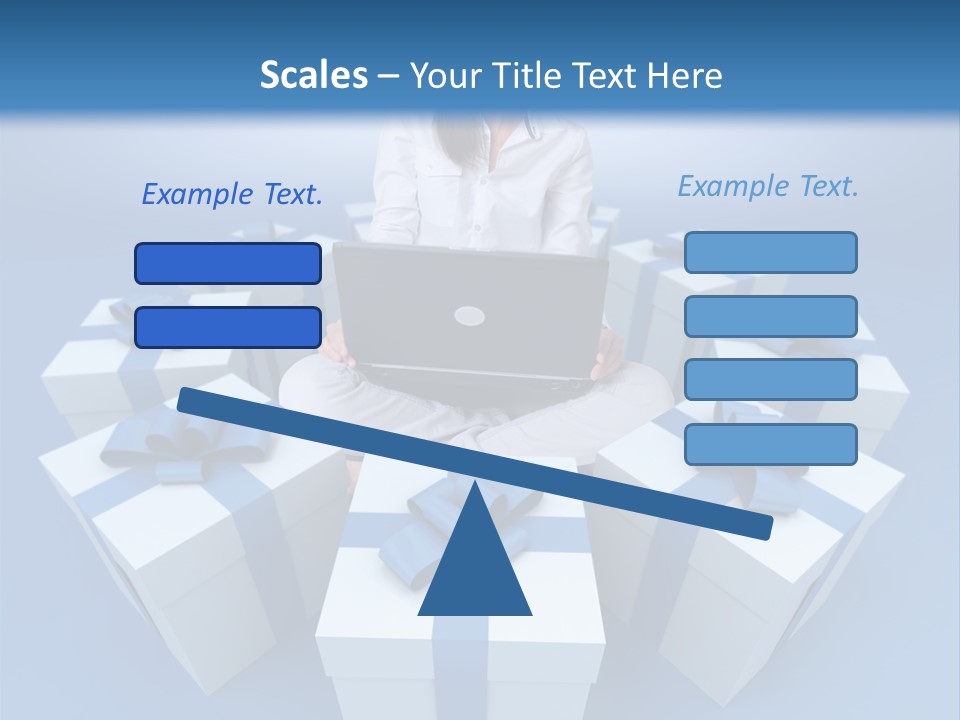 Scales – Your Title Text Here

Example Text.

Example Text.